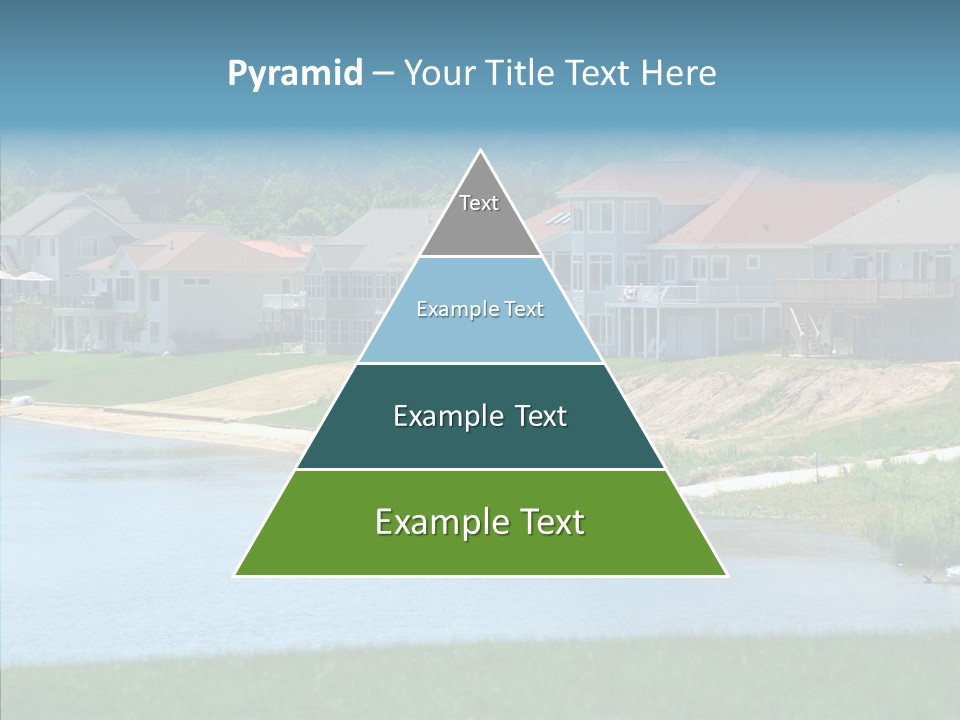 Pyramid – Your Title Text Here

Text

Example Text

Example Text

Example Text